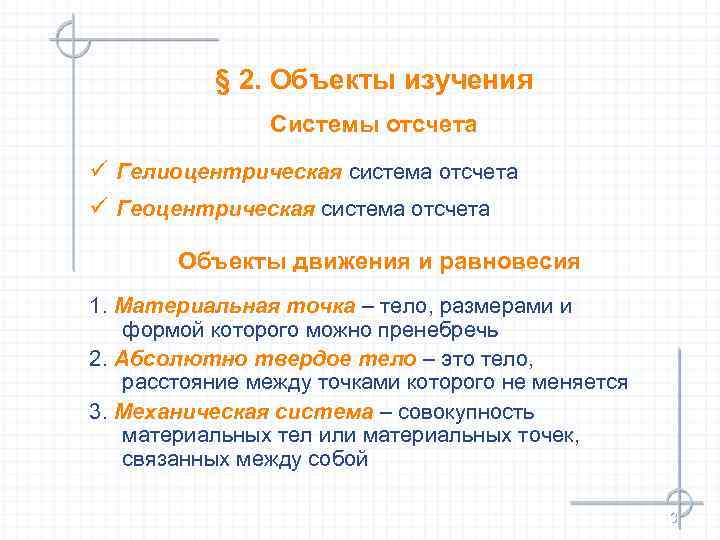 § 2. Объекты изучения

Системы отсчета

✓ Гелиоцентрическая система отсчета

✓ Геоцентрическая система отсчета

Объекты движения и равновесия

1. Материальная точка – тело, размерами и формой которого можно пренебречь

2. Абсолютно твердое тело – это тело, расстояние между точками которого не меняется

3. Механическая система – совокупность материальных тел или материальных точек, связанных между собой

3